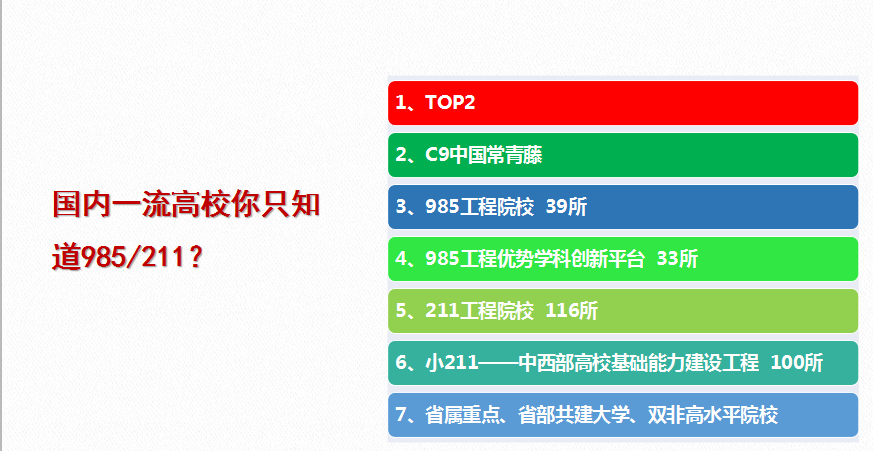 国内一流高校你只知道985/211？

1、TOP2

2、C9中国常青藤

3、985工程院校 39所

4、985工程优势学科创新平台 33所

5、211工程院校 116所

6、小211——中西部高校基础能力建设工程 100所

7、省属重点、省部共建大学、双非高水平院校